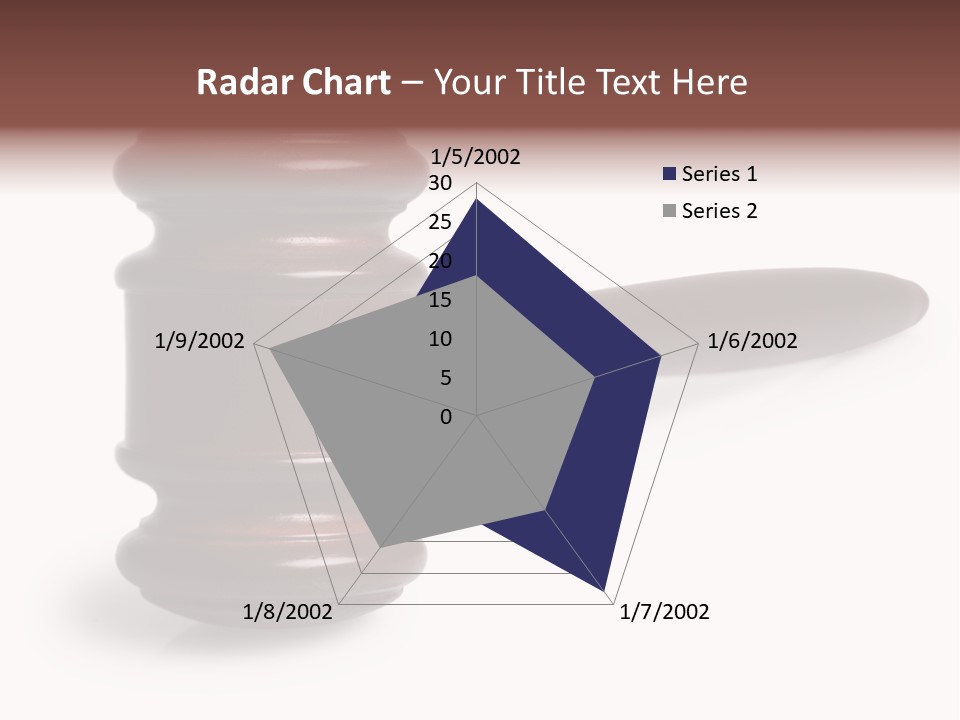 Radar Chart – Your Title Text Here

1/5/2002
30
25
20
15
10
5
0
1/6/2002
1/7/2002
1/8/2002
1/9/2002

Series 1
Series 2